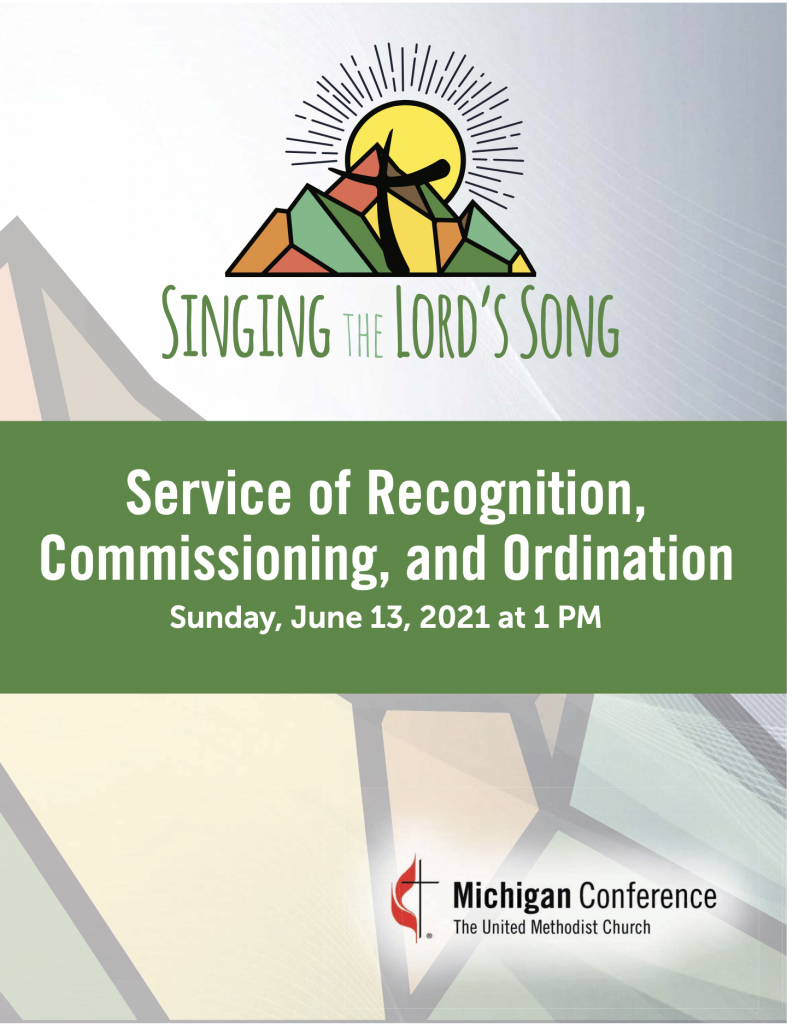 SINGING THE LORD'S SONG

Service of Recognition, Commissioning, and Ordination

Sunday, June 13, 2021 at 1 PM

Michigan Conference
The United Methodist Church